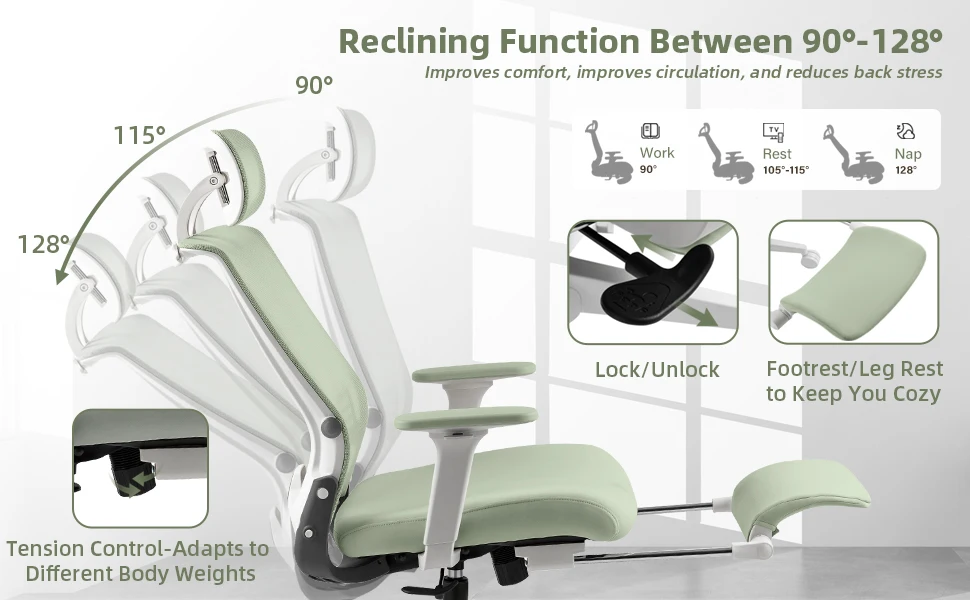 Reclining Function Between 90°-128°

Improves comfort, improves circulation, and reduces back stress

90°

115°

128°

Work
90°

Rest
105°-115°

Nap
128°

Lock/Unlock

Footrest/Leg Rest
to Keep You Cozy

Tension Control-Adapts to
Different Body Weights